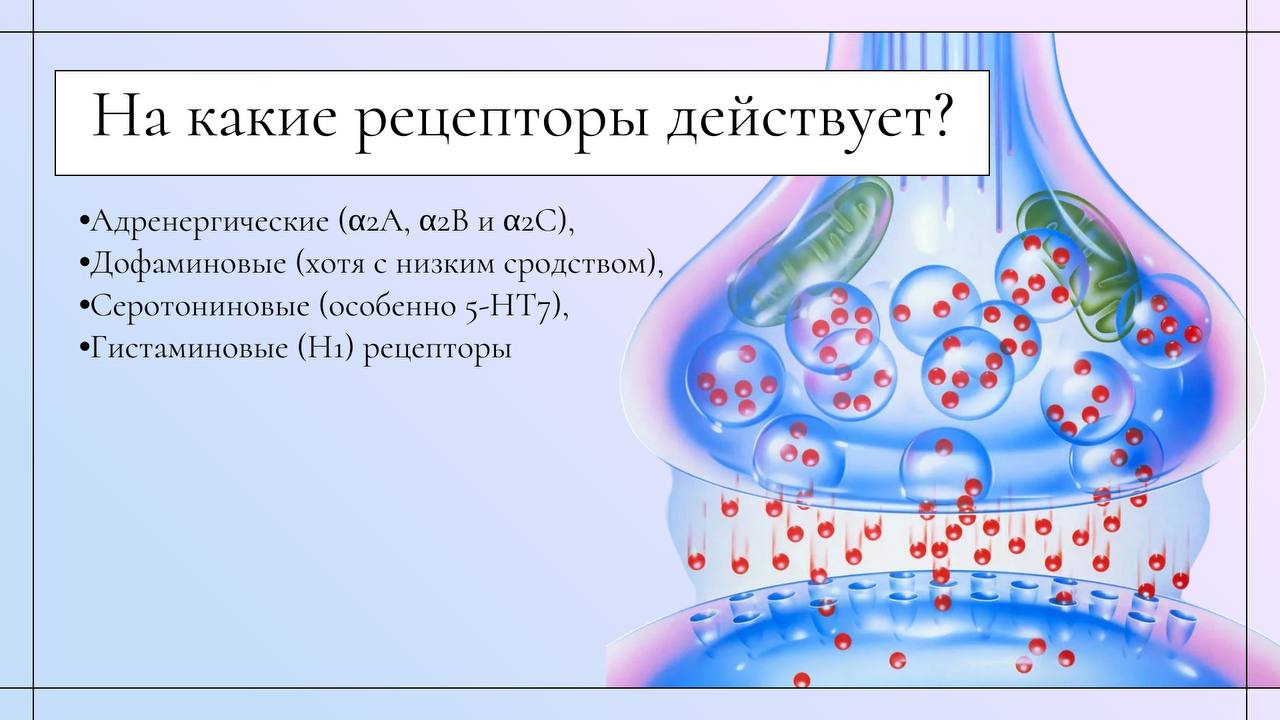 На какие рецепторы действует?

•Адренергические (α2A, α2B и α2C),
•Дофаминовые (хотя с низким сродством),
•Серотониновые (особенно 5-HT7),
•Гистаминовые (H1) рецепторы